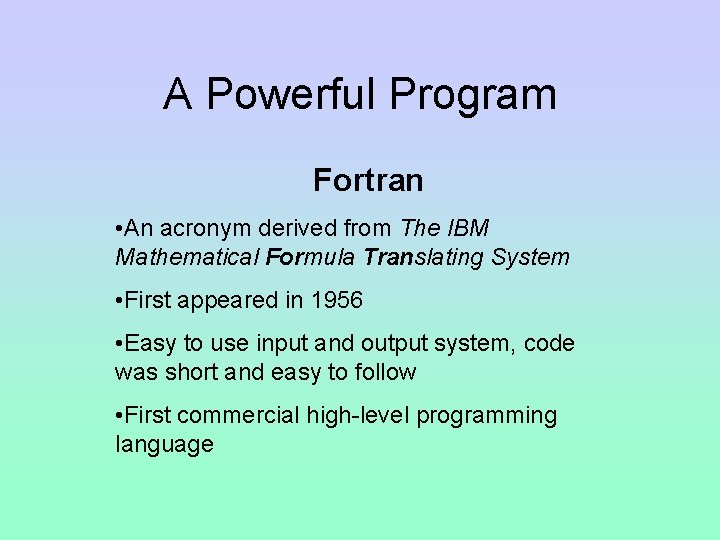 A Powerful Program

Fortran

•An acronym derived from The IBM Mathematical Formula Translating System

•First appeared in 1956

•Easy to use input and output system, code was short and easy to follow

•First commercial high-level programming language